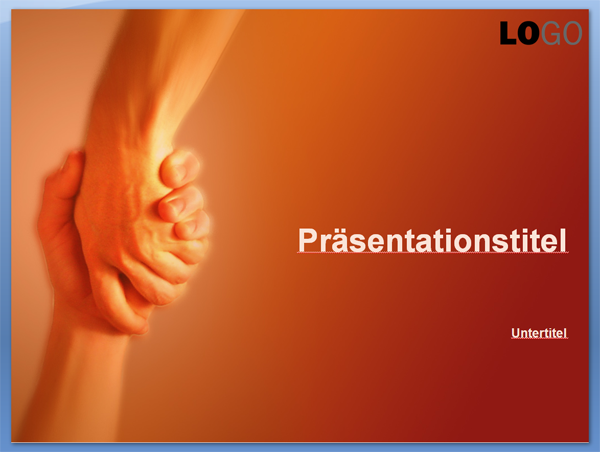 LOGO

Präsentationstitel

Untertitel